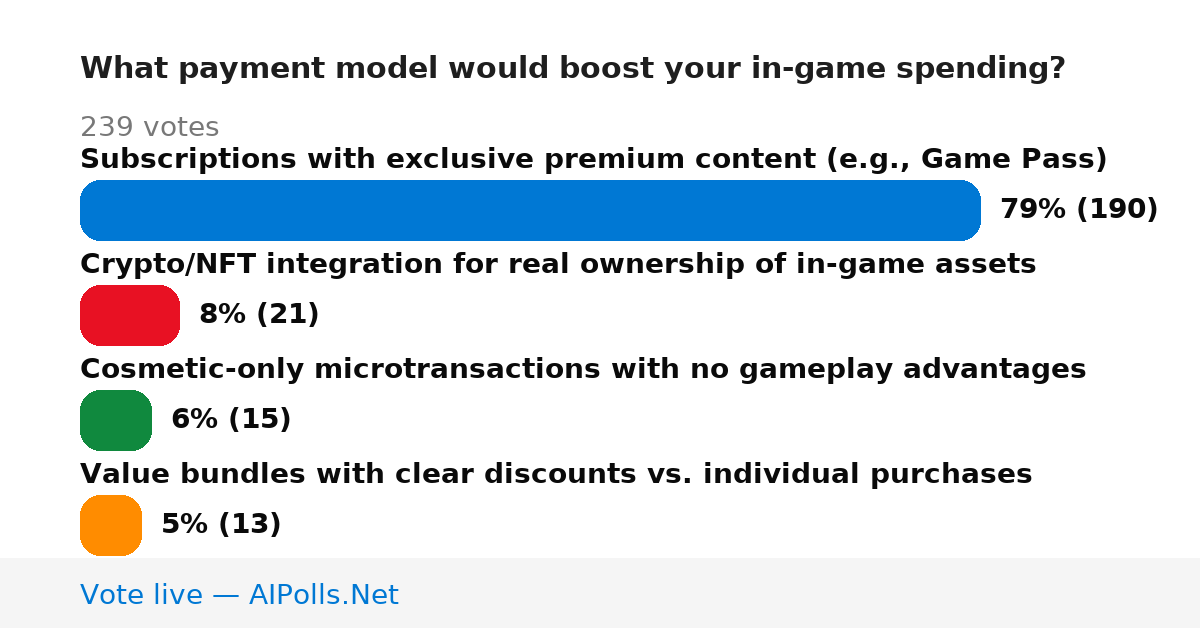 What payment model would boost your in-game spending?

239 votes

Subscriptions with exclusive premium content (e.g., Game Pass)

79% (190)

Crypto/NFT integration for real ownership of in-game assets

8% (21)

Cosmetic-only microtransactions with no gameplay advantages

6% (15)

Value bundles with clear discounts vs. individual purchases

5% (13)

Vote live — AIPolls.Net